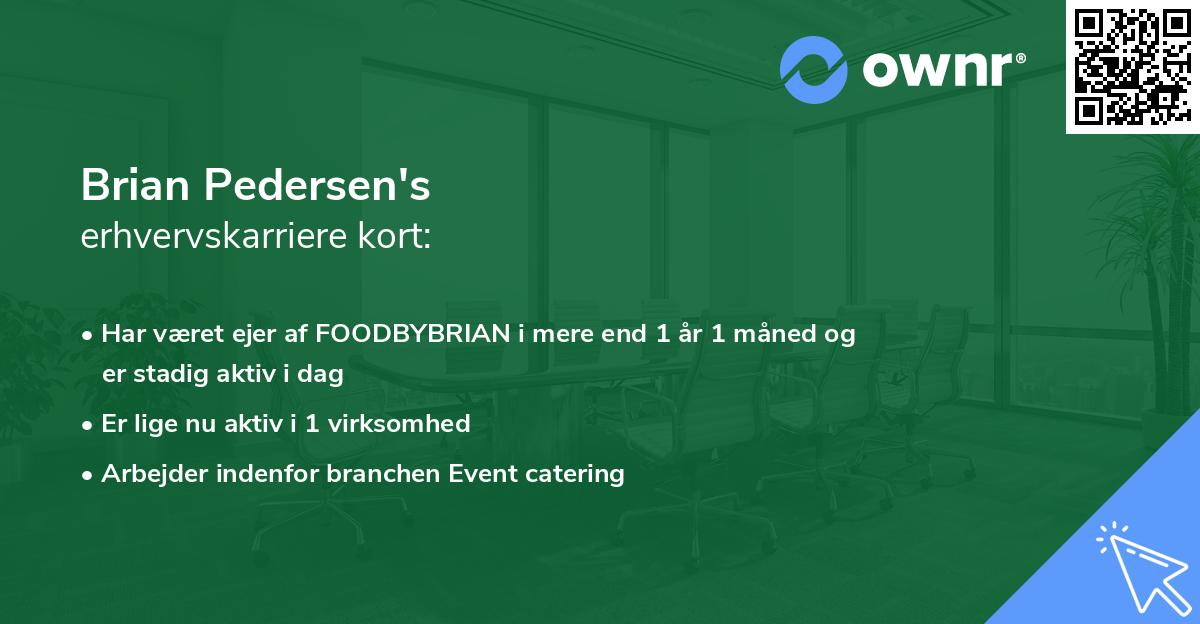 ownr®

Brian Pedersen's
erhvervskarriere kort:

• Har været ejer af FOODBYBRIAN i mere end 1 år 1 måned og er stadig aktiv i dag
• Er lige nu aktiv i 1 virksomhed
• Arbejder indenfor branchen Event catering